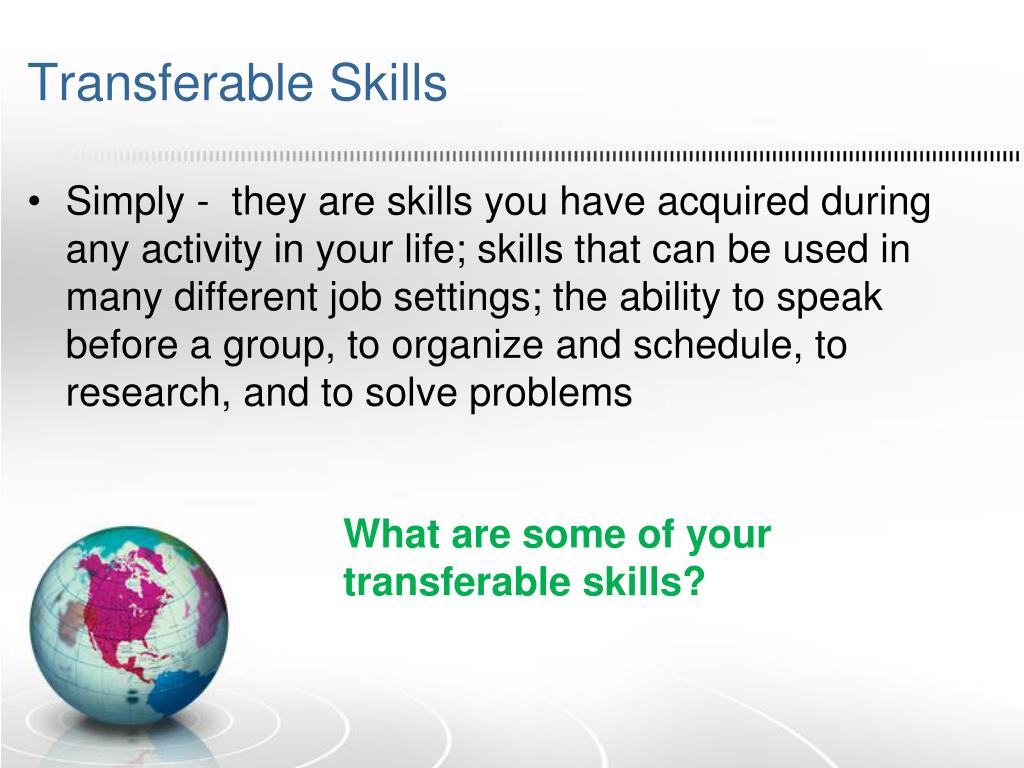 Transferable Skills

• Simply - they are skills you have acquired during any activity in your life; skills that can be used in many different job settings; the ability to speak before a group, to organize and schedule, to research, and to solve problems

What are some of your transferable skills?